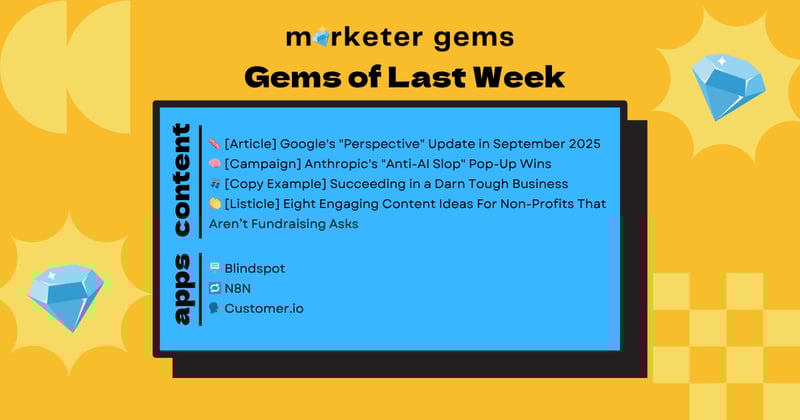 marketer gems

Gems of Last Week

content

[Article] Google's "Perspective" Update in September 2025
[Campaign] Anthropic's "Anti-AI Slop" Pop-Up Wins
[Copy Example] Succeeding in a Darn Tough Business
[Listicle] Eight Engaging Content Ideas For Non-Profits That Aren't Fundraising Asks

apps

Blindspot
N8N
Customer.io